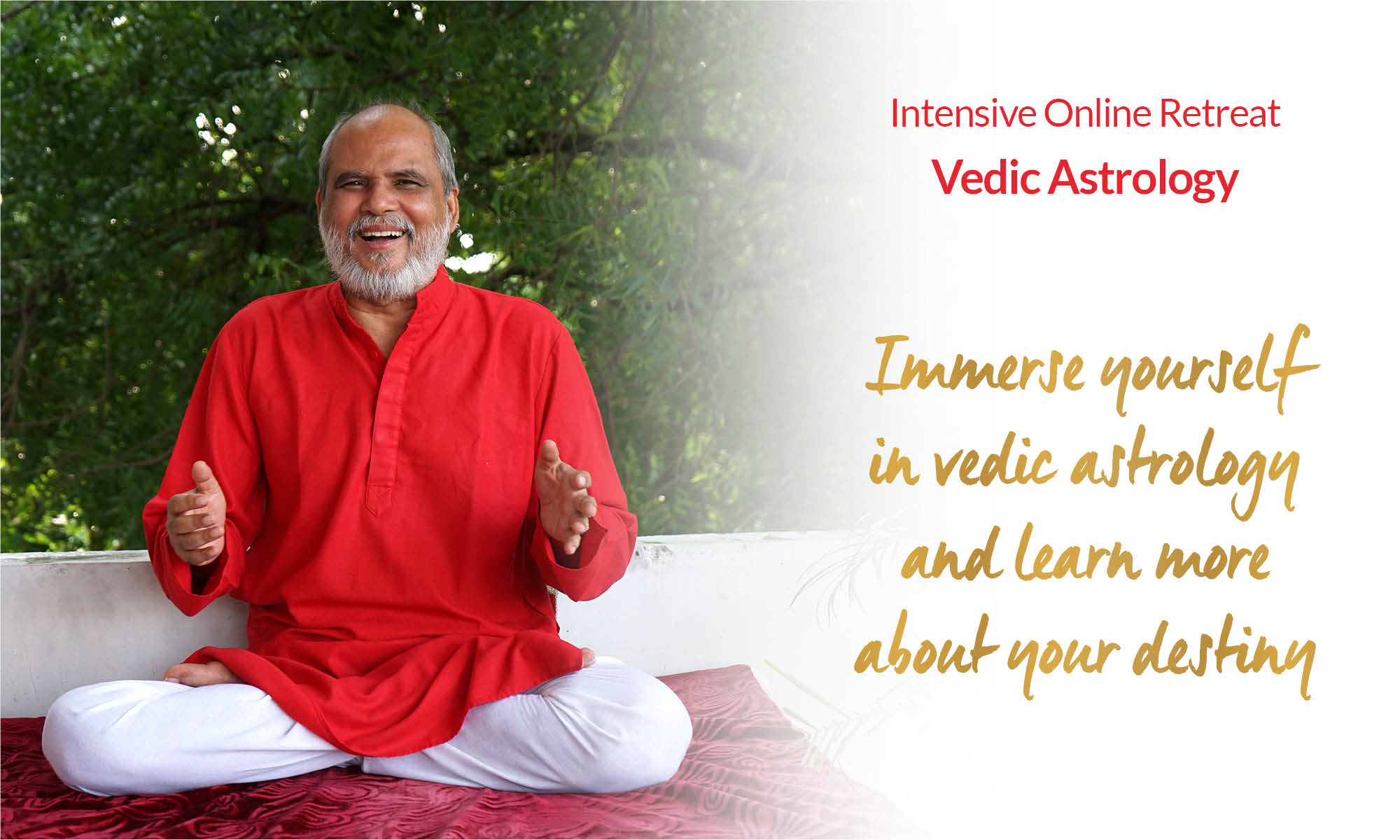 Intensive Online Retreat
Vedic Astrology

Immerse yourself in vedic astrology and learn more about your destiny